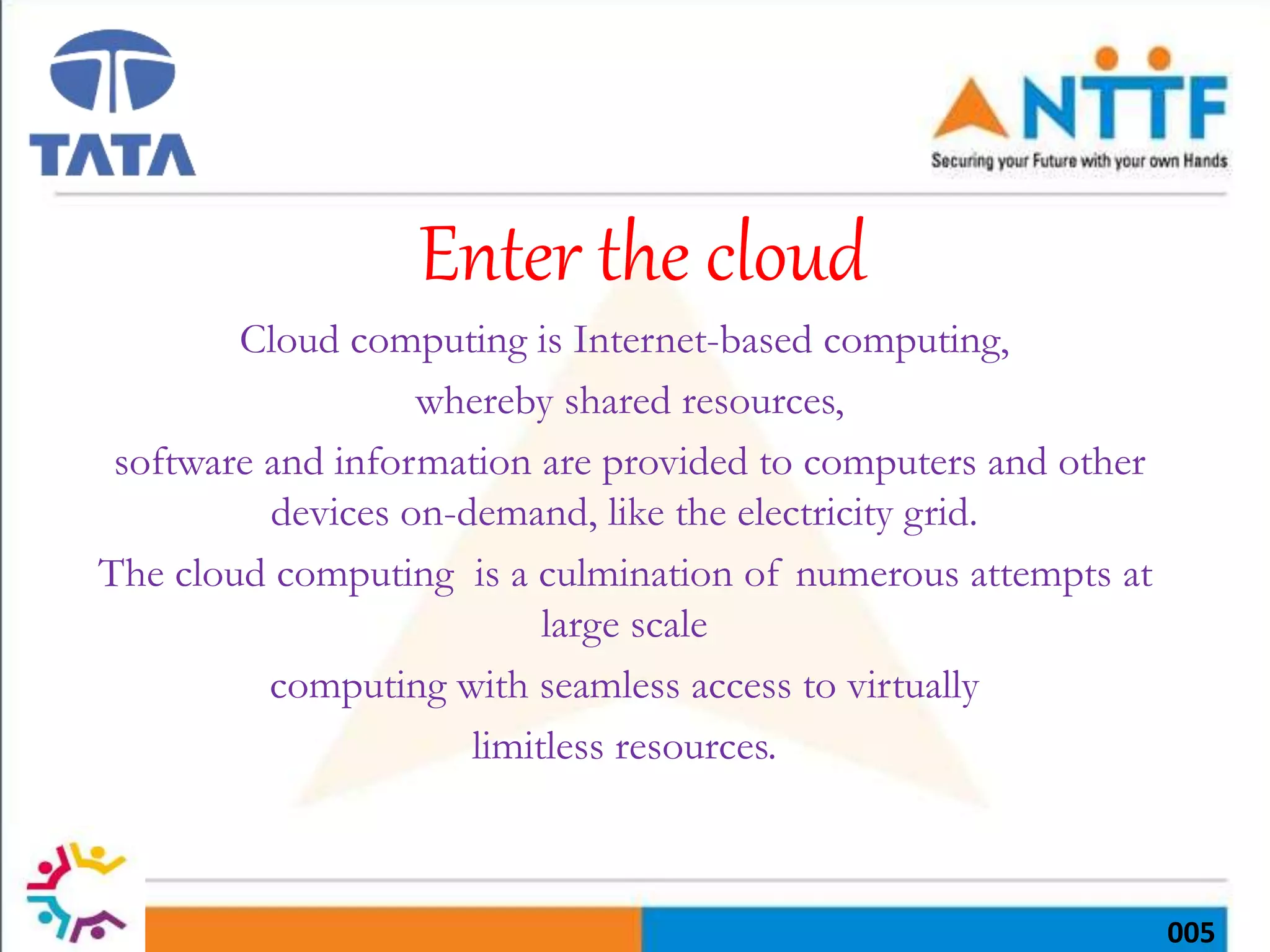 TATA

NTTF
Securing your Future with your own Hands

Enter the cloud

Cloud computing is Internet-based computing,

whereby shared resources,

software and information are provided to computers and other devices on-demand, like the electricity grid.

The cloud computing is a culmination of numerous attempts at large scale

computing with seamless access to virtually

limitless resources.

005